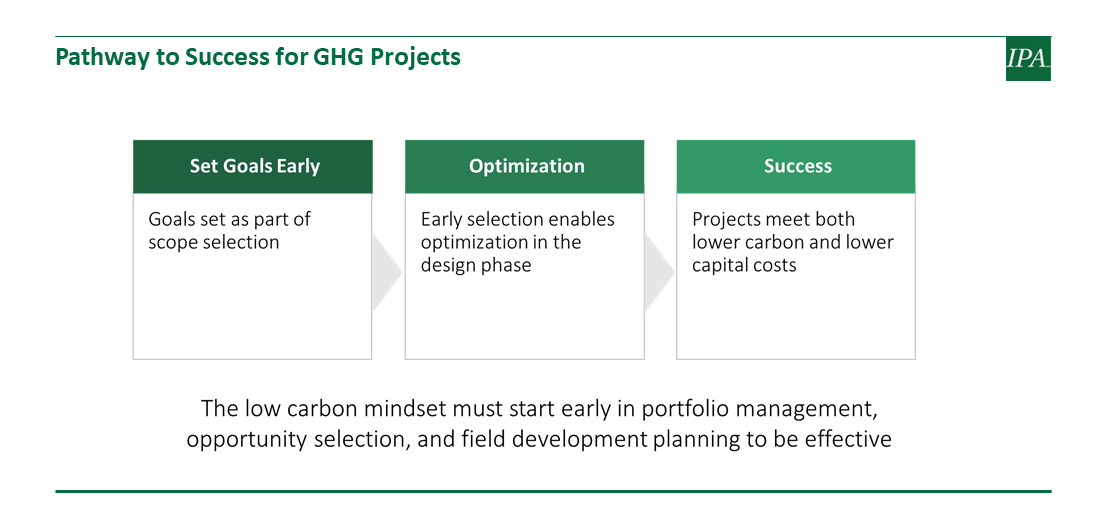 Pathway to Success for GHG Projects

IPA

Set Goals Early

Goals set as part of scope selection

Optimization

Early selection enables optimization in the design phase

Success

Projects meet both lower carbon and lower capital costs

The low carbon mindset must start early in portfolio management, opportunity selection, and field development planning to be effective